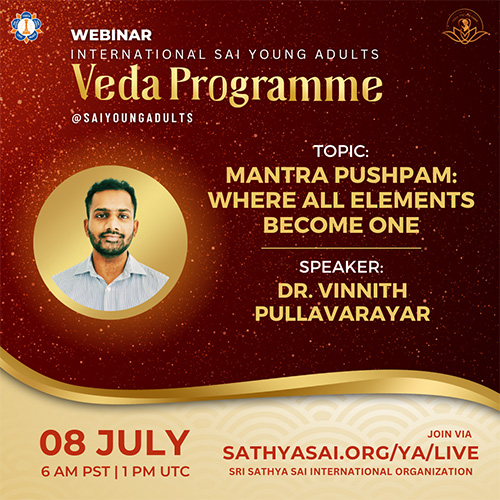 WEBINAR
INTERNATIONAL SAI YOUNG ADULTS
Veda Programme
@SAIYOUNGADULTS

TOPIC:
MANTRA PUSHPAM: WHERE ALL ELEMENTS BECOME ONE

SPEAKER:
DR. VINNITH PULLAVARAYAR

08 JULY
6 AM PST | 1 PM UTC

JOIN VIA
SATHYASAI.ORG/YA/LIVE
SRI SATHYA SAI INTERNATIONAL ORGANIZATION